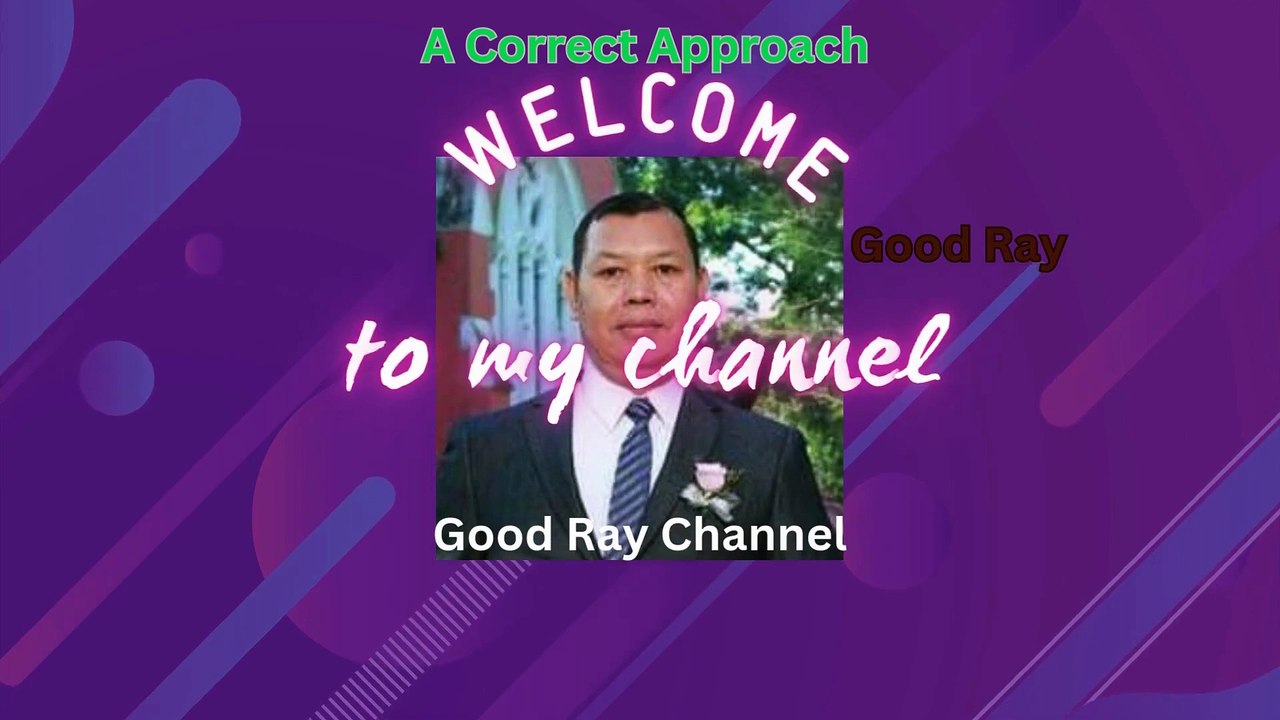 A Correct Approach

WELCOME

Good Ray

to my channel

Good Ray Channel